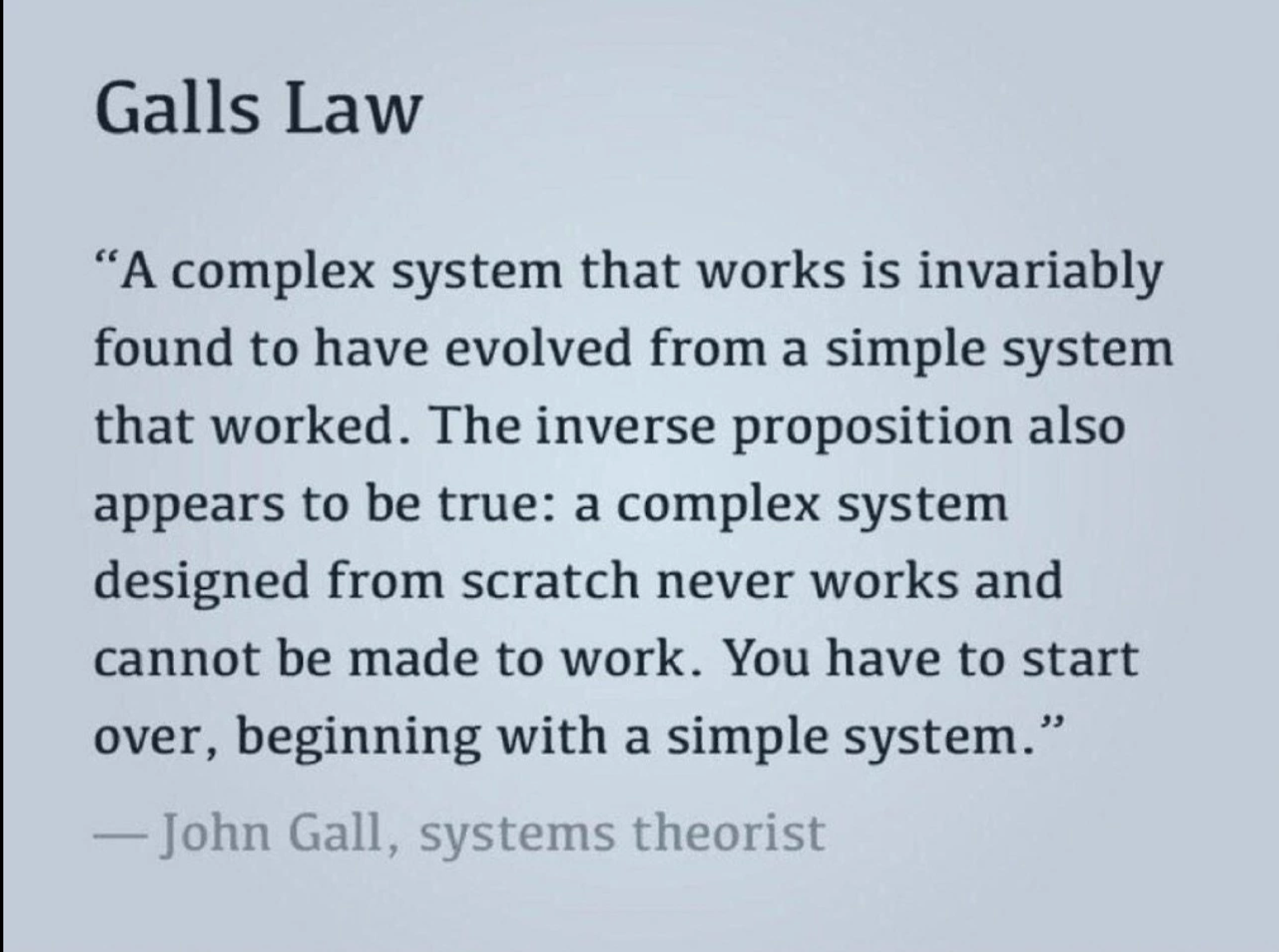 Galls Law

“A complex system that works is invariably found to have evolved from a simple system that worked. The inverse proposition also appears to be true: a complex system designed from scratch never works and cannot be made to work. You have to start over, beginning with a simple system.”

— John Gall, systems theorist